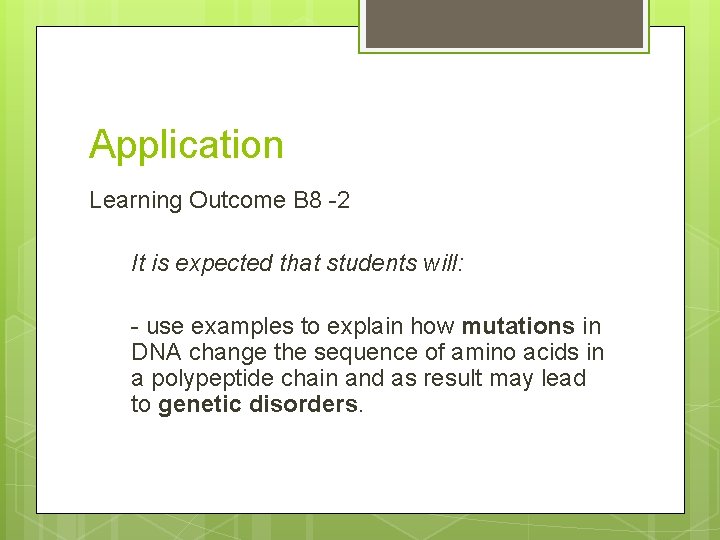 Application

Learning Outcome B8 -2

It is expected that students will:

- use examples to explain how mutations in DNA change the sequence of amino acids in a polypeptide chain and as result may lead to genetic disorders.